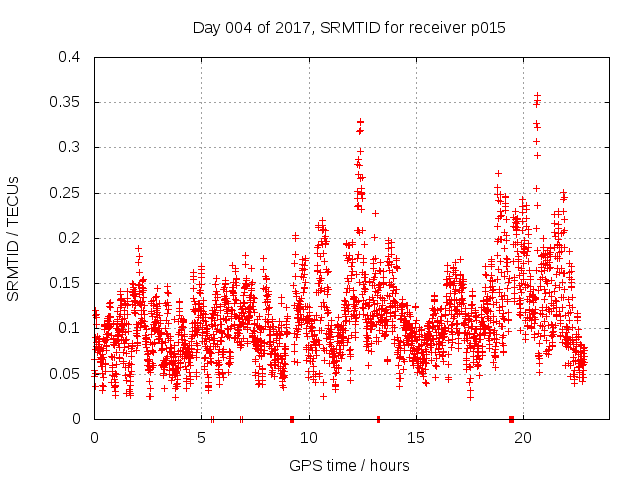 Day 004 of 2017, SRMTID for receiver p015

SRMTID / TECUs

0.4
0.35
0.3
0.25
0.2
0.15
0.1
0.05
0

0
5
10
15
20

GPS time / hours